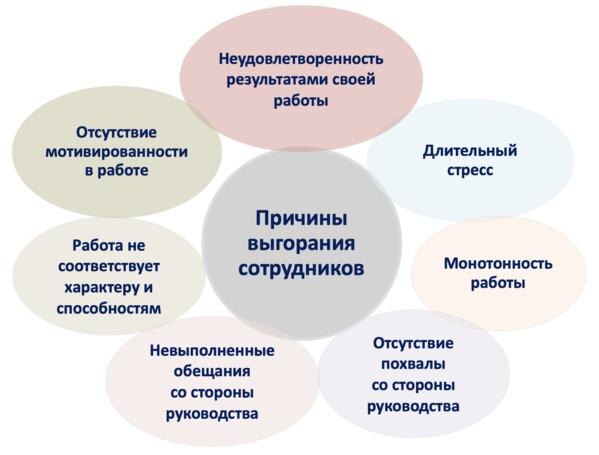 Причины выгорания сотрудников

Неудовлетворенность результатами своей работы

Длительный стресс

Монотонность работы

Отсутствие похвалы со стороны руководства

Невыполненные обещания со стороны руководства

Работа не соответствует характеру и способностям

Отсутствие мотивированности в работе